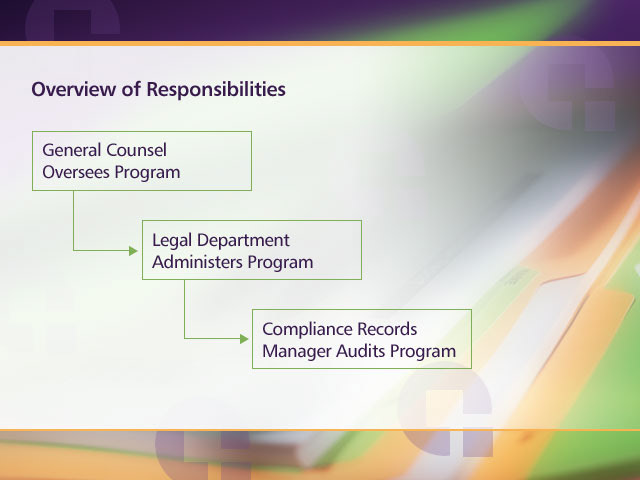 Overview of Responsibilities

General Counsel Oversees Program

Legal Department Administers Program

Compliance Records Manager Audits Program